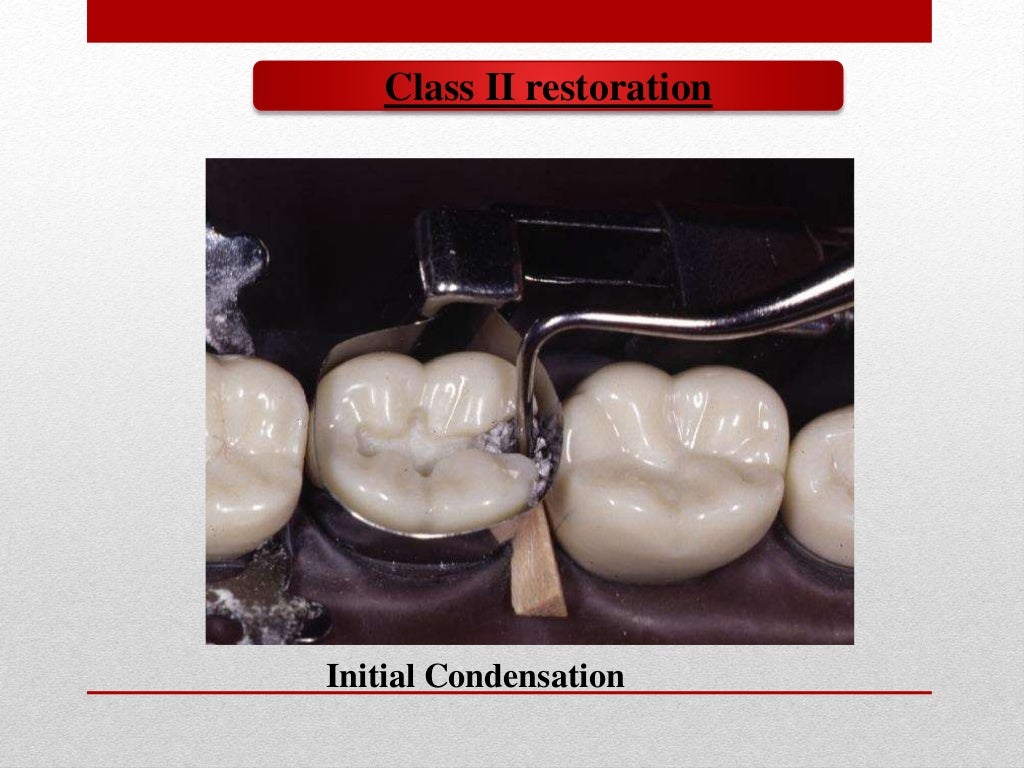 Class II restoration

Initial Condensation